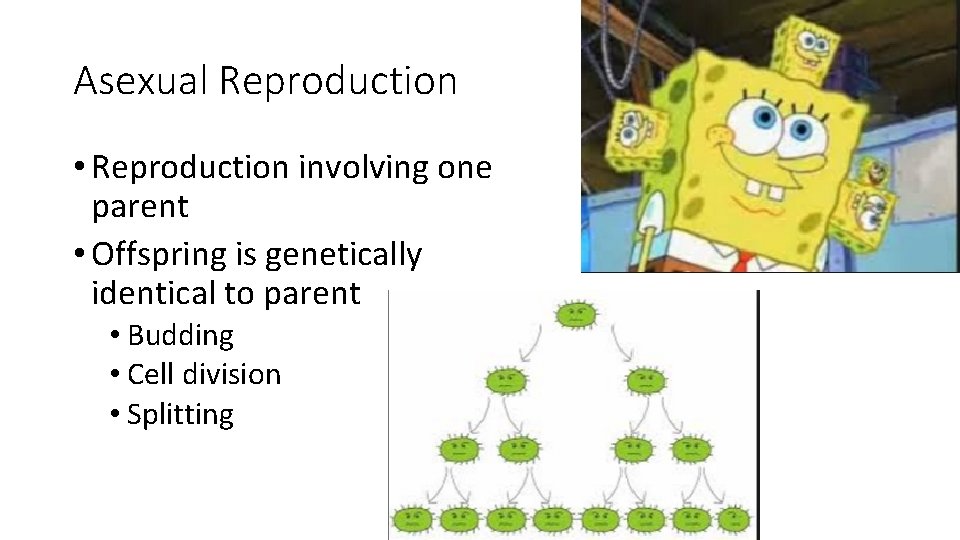 Asexual Reproduction

• Reproduction involving one parent
• Offspring is genetically identical to parent
  • Budding
  • Cell division
  • Splitting